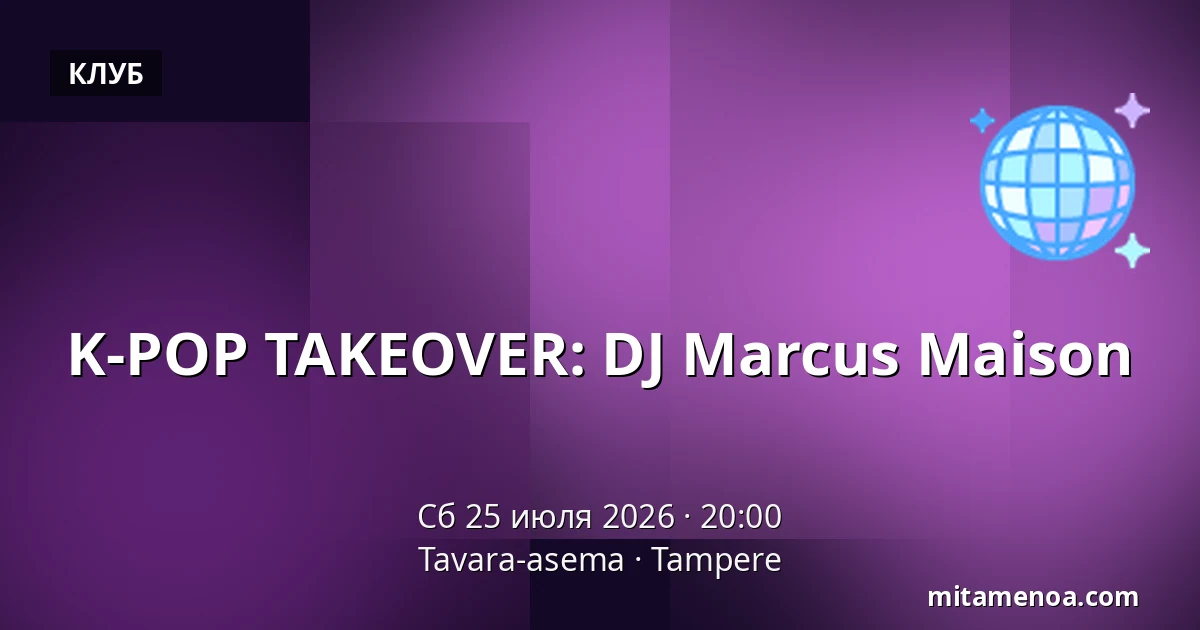 КЛУБ

K-POP TAKEOVER: DJ Marcus Maison

Сб 25 июля 2026 · 20:00
Tavara-asema · Tampere

mitamenoa.com